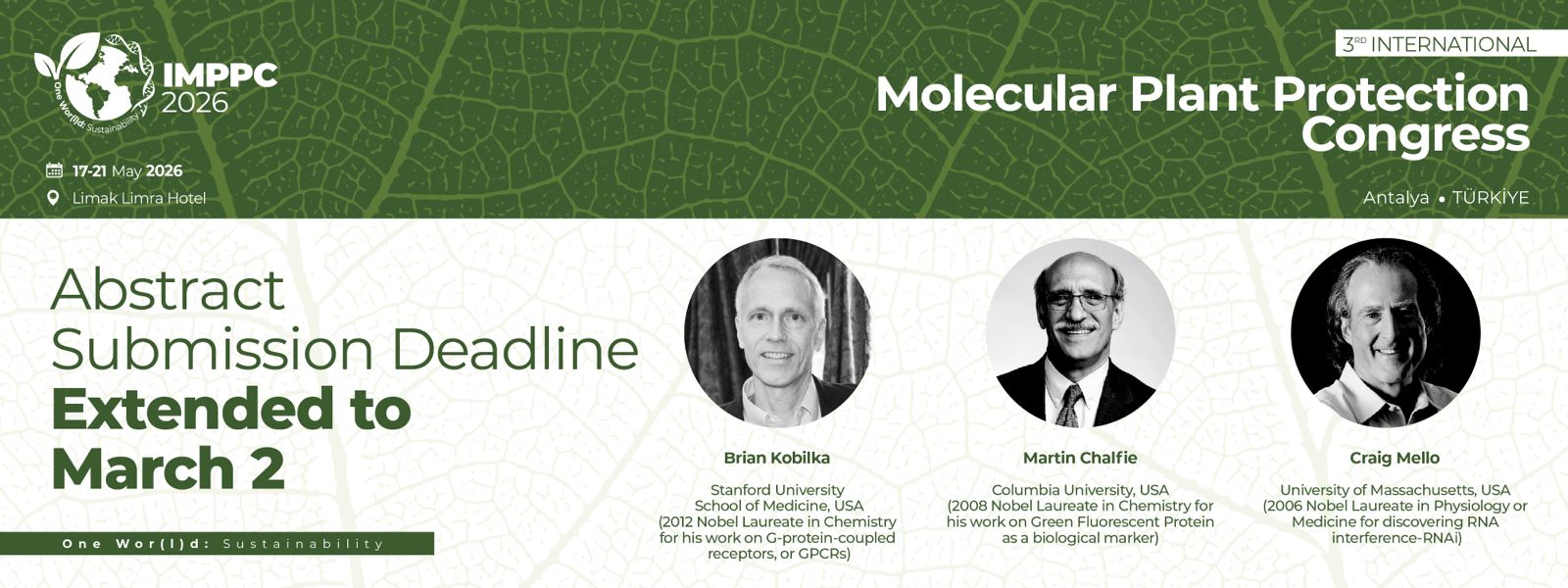 One Wor(l)d: Sustainability
IMPPC
2026

17-21 May 2026
Limak Limra Hotel

3RD INTERNATIONAL
Molecular Plant Protection Congress

Antalya • TÜRKİYE

Abstract Submission Deadline
Extended to March 2

One Wor(l)d: Sustainability

Brian Kobilka
Stanford University School of Medicine, USA (2012 Nobel Laureate in Chemistry for his work on G-protein-coupled receptors, or GPCRs)

Martin Chalfie
Columbia University, USA (2008 Nobel Laureate in Chemistry for his work on Green Fluorescent Protein as a biological marker)

Craig Mello
University of Massachusetts, USA (2006 Nobel Laureate in Physiology or Medicine for discovering RNA interference-RNAi)